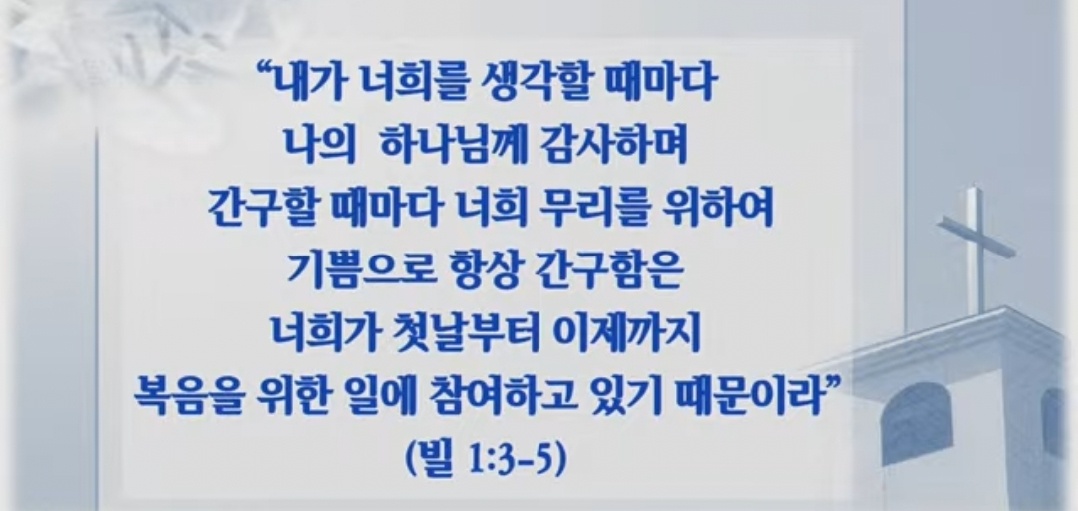 “내가 너희를 생각할 때마다
나의 하나님께 감사하며
간구할 때마다 너희 무리를 위하여
기쁨으로 항상 간구함은
너희가 첫날부터 이제까지
복음을 위한 일에 참여하고 있기 때문이라”
(빌 1:3-5)